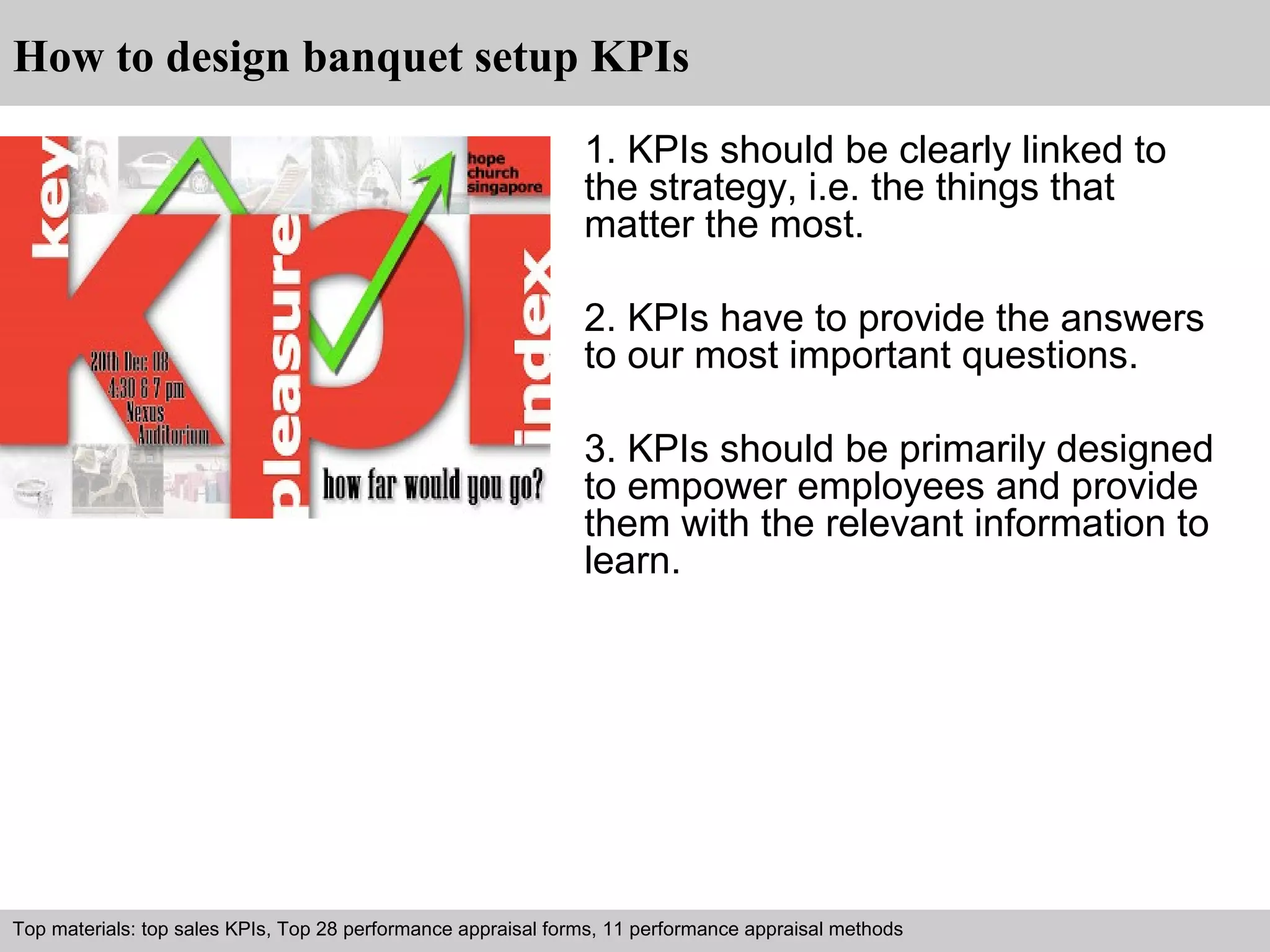 How to design banquet setup KPIs

key
KPI
pleasure
index
hope church singapore
20th Dec 08
4:30 & 7 pm
Nexus
Auditorium
how far would you go?

1. KPIs should be clearly linked to the strategy, i.e. the things that matter the most.

2. KPIs have to provide the answers to our most important questions.

3. KPIs should be primarily designed to empower employees and provide them with the relevant information to learn.

Top materials: top sales KPIs, Top 28 performance appraisal forms, 11 performance appraisal methods